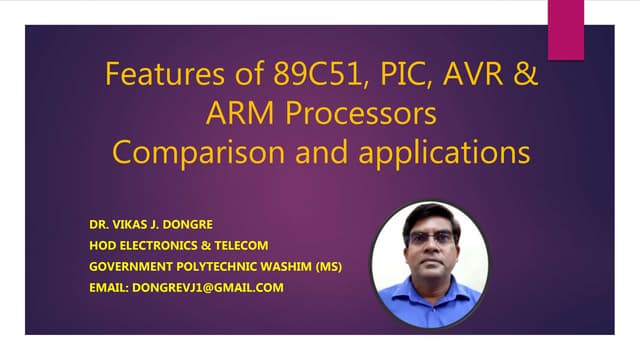 Features of 89C51, PIC, AVR & ARM Processors
Comparison and applications

DR. VIKAS J. DONGRE
HOD ELECTRONICS & TELECOM
GOVERNMENT POLYTECHNIC WASHIM (MS)
EMAIL: DONGREVJ1@GMAIL.COM